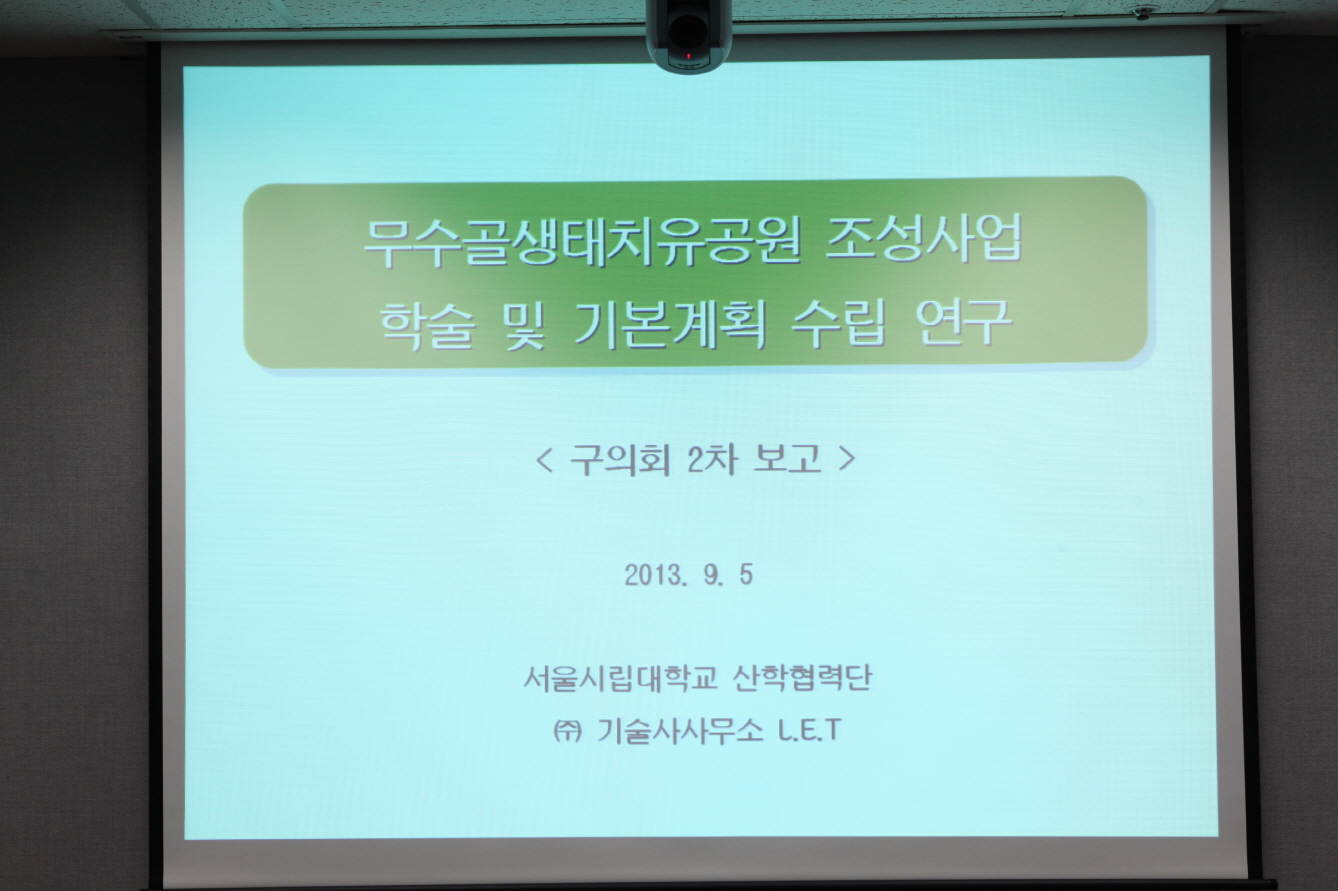 무수골생태치유공원 조성사업
학술 및 기본계획 수립 연구

< 구의회 2차 보고 >

2013. 9. 5

서울시립대학교 산학협력단
㈜ 기술사사무소 L.E.T